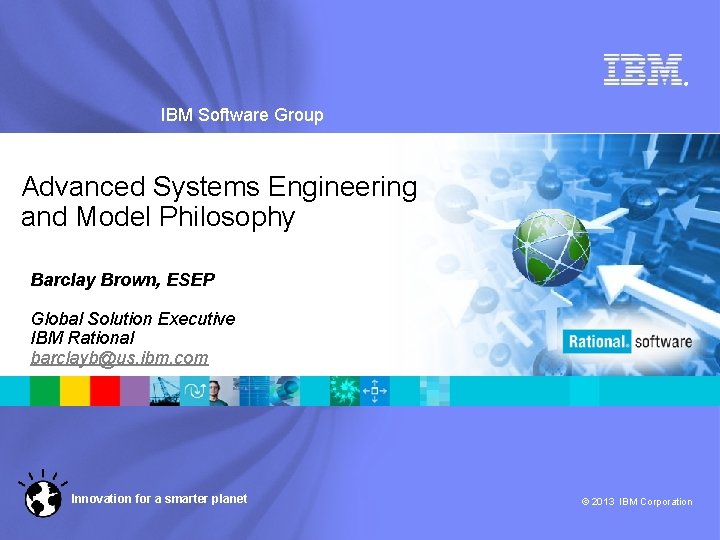 IBM.

IBM Software Group

Advanced Systems Engineering and Model Philosophy

Barclay Brown, ESEP

Global Solution Executive
IBM Rational
barclayb@us.ibm.com

Rational. software

Innovation for a smarter planet

© 2013 IBM Corporation